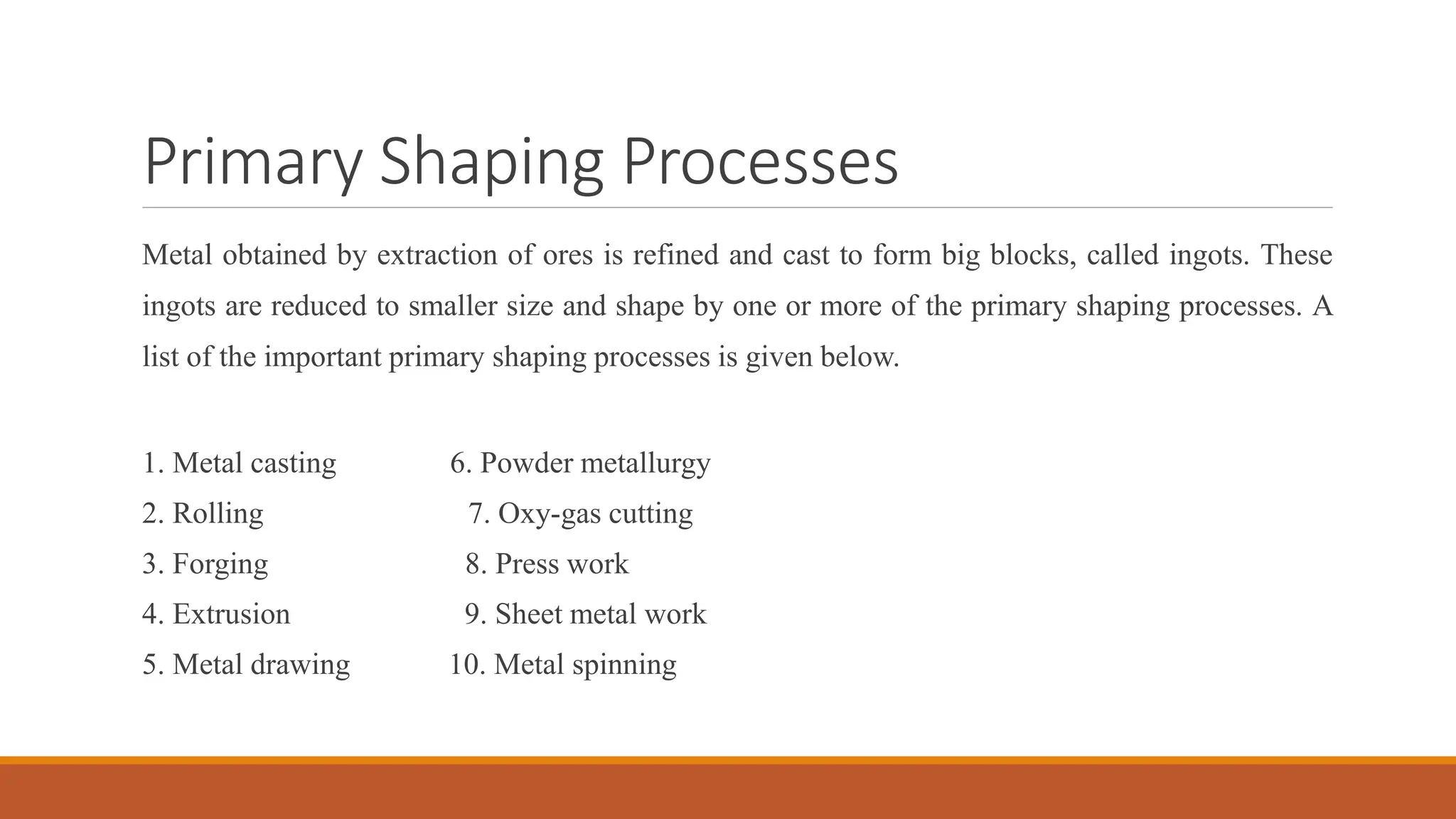 Primary Shaping Processes

Metal obtained by extraction of ores is refined and cast to form big blocks, called ingots. These ingots are reduced to smaller size and shape by one or more of the primary shaping processes. A list of the important primary shaping processes is given below.

1. Metal casting
2. Rolling
3. Forging
4. Extrusion
5. Metal drawing

6. Powder metallurgy
7. Oxy-gas cutting
8. Press work
9. Sheet metal work
10. Metal spinning